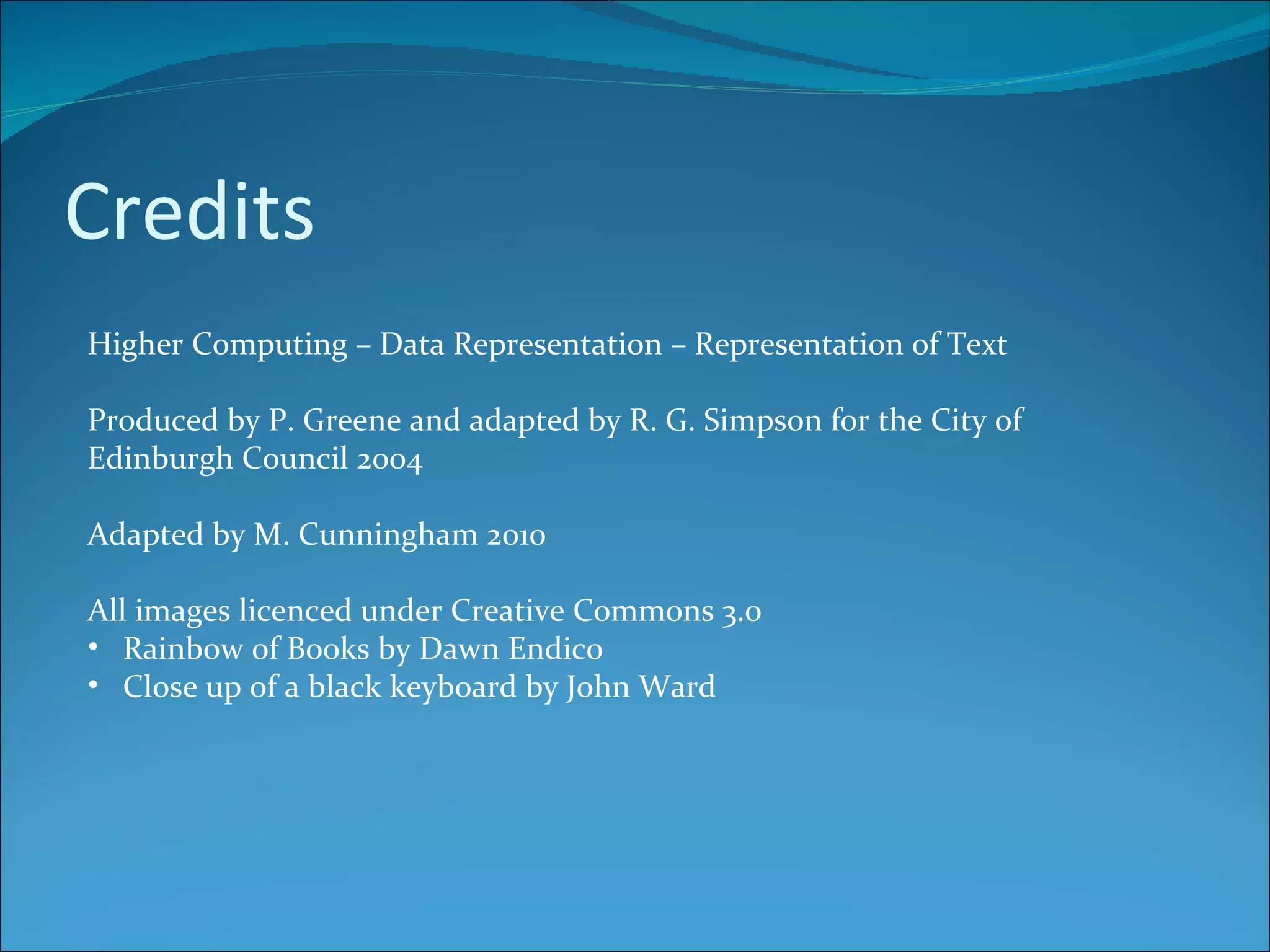 Credits

Higher Computing – Data Representation – Representation of Text

Produced by P. Greene and adapted by R. G. Simpson for the City of Edinburgh Council 2004

Adapted by M. Cunningham 2010

All images licenced under Creative Commons 3.0
• Rainbow of Books by Dawn Endico
• Close up of a black keyboard by John Ward